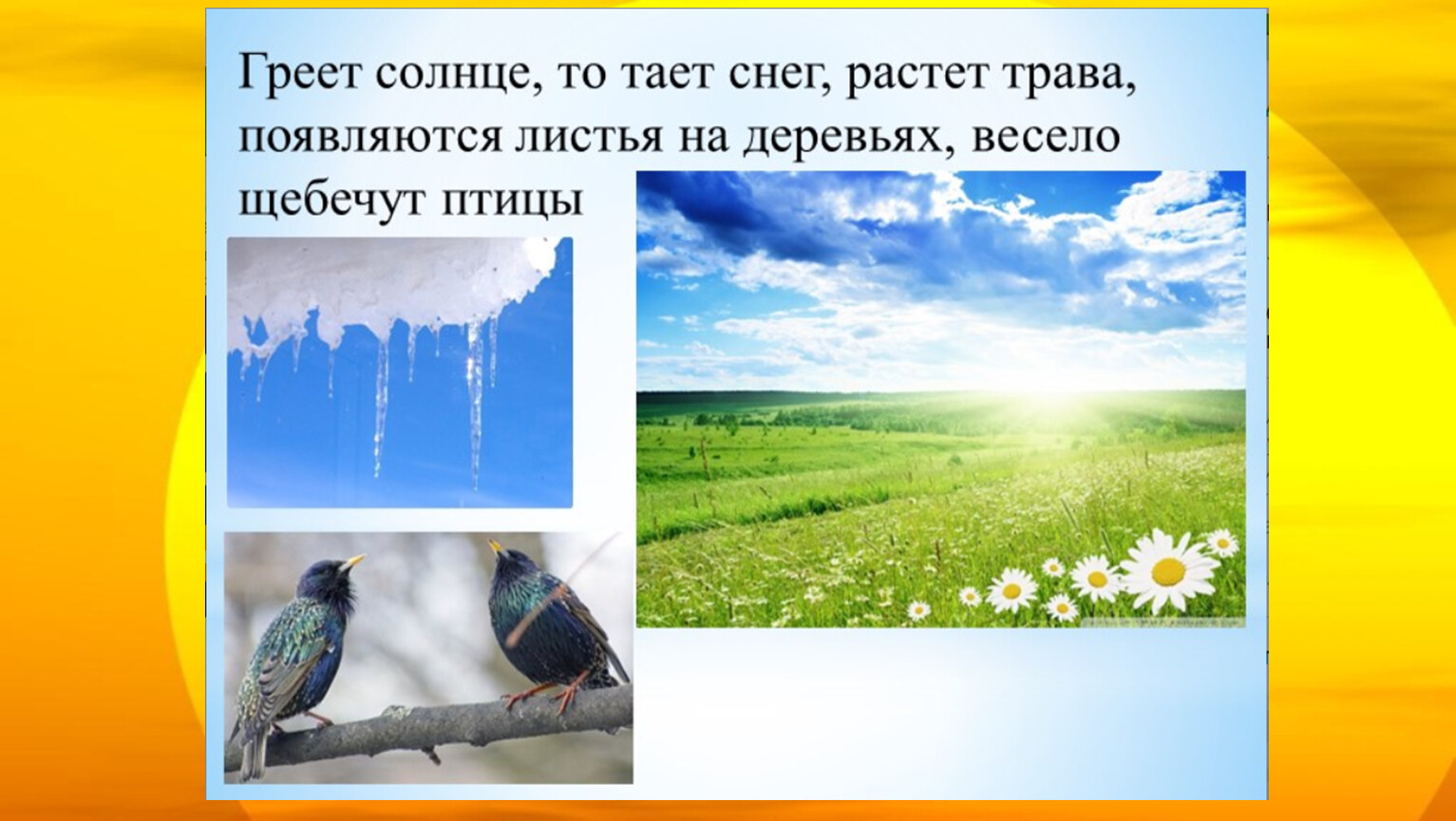 Греет солнце, то тает снег, растет трава, появляются листья на деревьях, весело щебечут птицы